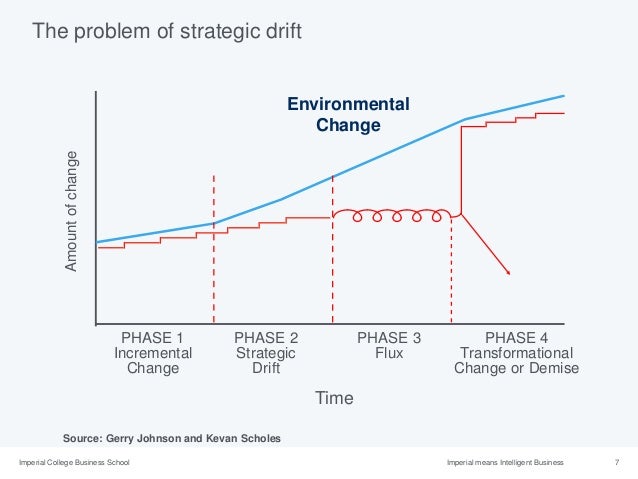 The problem of strategic drift

Environmental Change

Amount of change

PHASE 1
Incremental Change

PHASE 2
Strategic Drift

PHASE 3
Flux

PHASE 4
Transformational Change or Demise

Time

Source: Gerry Johnson and Kevan Scholes

Imperial College Business School

Imperial means Intelligent Business

7